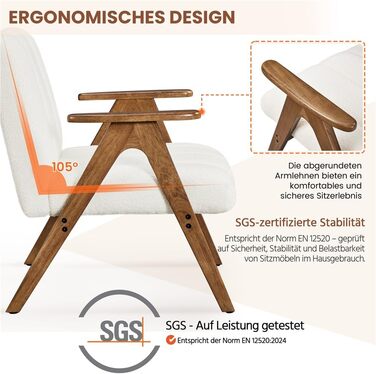 ERGONOMISCHES DESIGN

105°

Die abgerundeten Armlehnen bieten ein komfortables und sicheres Sitzerlebnis

SGS-zertifizierte Stabilität

Entspricht der Norm EN 12520 – geprüft auf Sicherheit, Stabilität und Belastbarkeit von Sitzmöbeln im Hausgebrauch.

SGS

SGS - Auf Leistung getestet

Entspricht der Norm EN 12520:2024